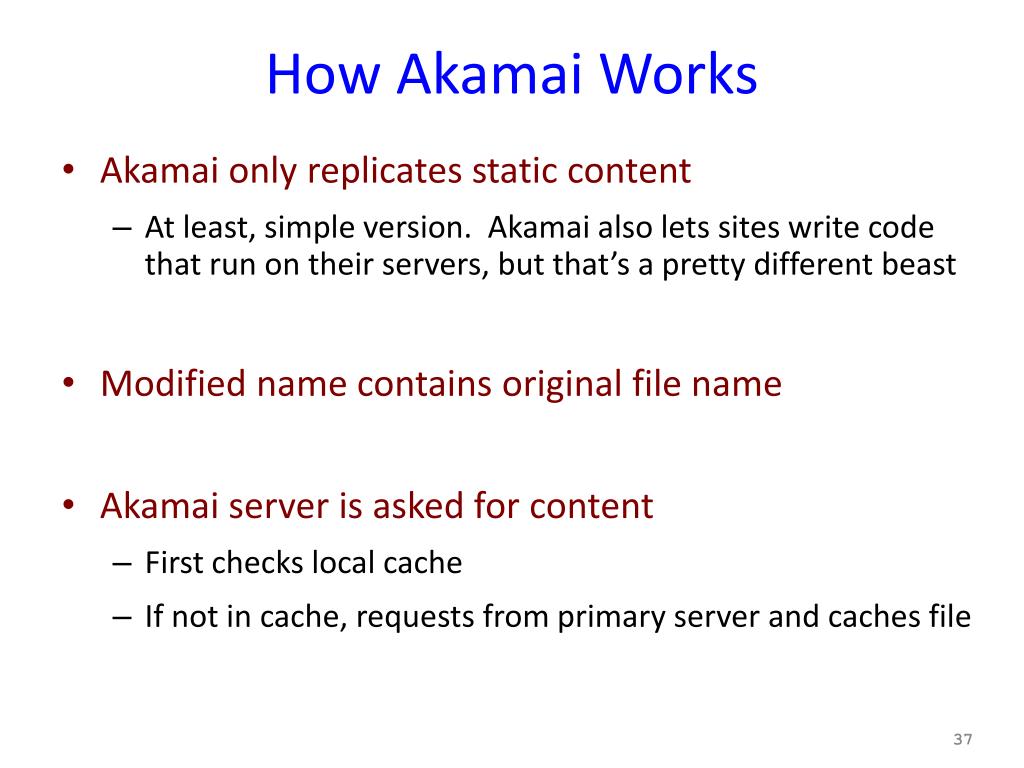 How Akamai Works

• Akamai only replicates static content
– At least, simple version. Akamai also lets sites write code that run on their servers, but that's a pretty different beast

• Modified name contains original file name

• Akamai server is asked for content
– First checks local cache
– If not in cache, requests from primary server and caches file

37